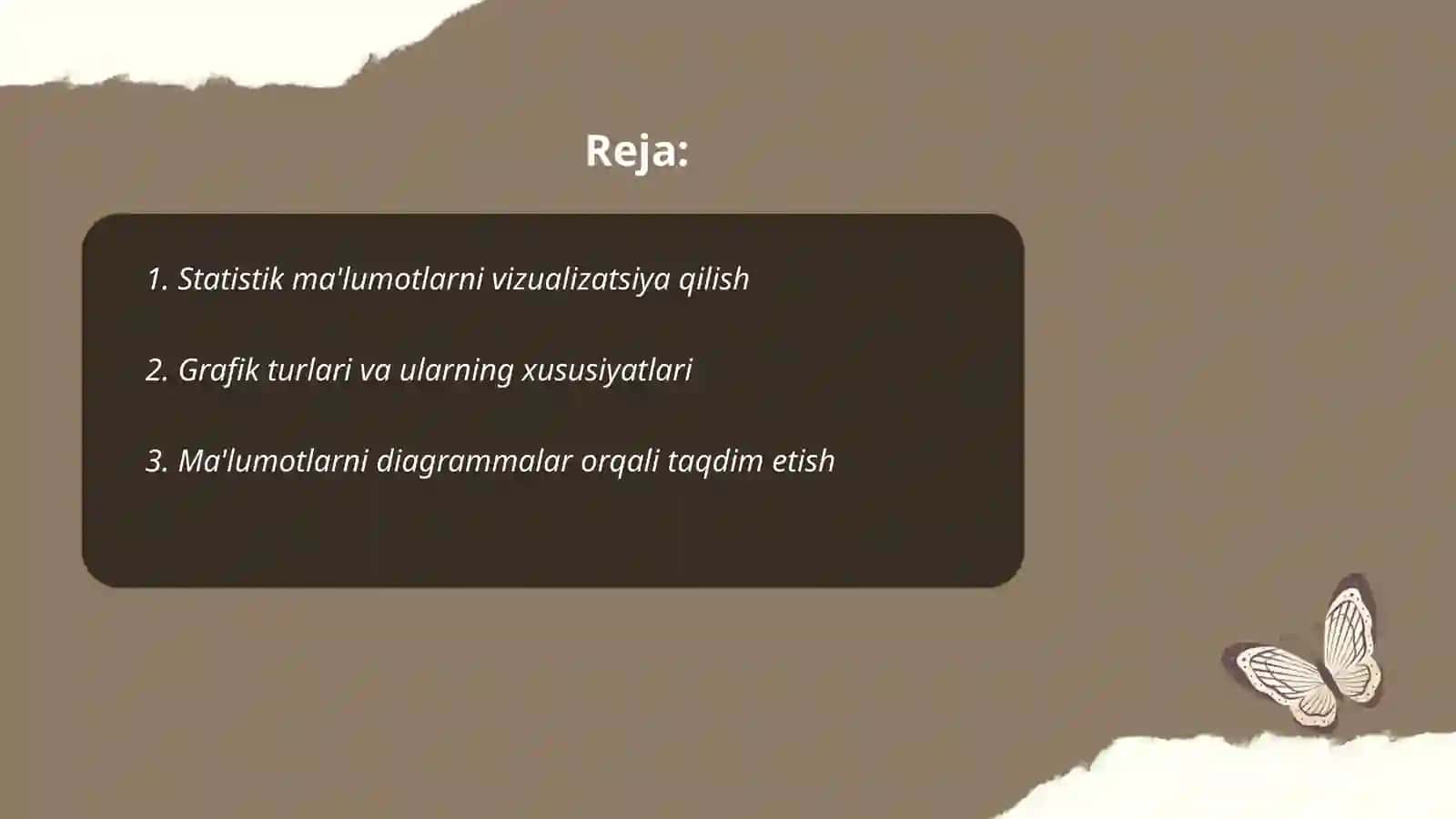 Reja:

1. Statistik ma'lumotlarni vizualizatsiya qilish

2. Grafik turlari va ularning xususiyatlari

3. Ma'lumotlarni diagrammalar orqali taqdim etish